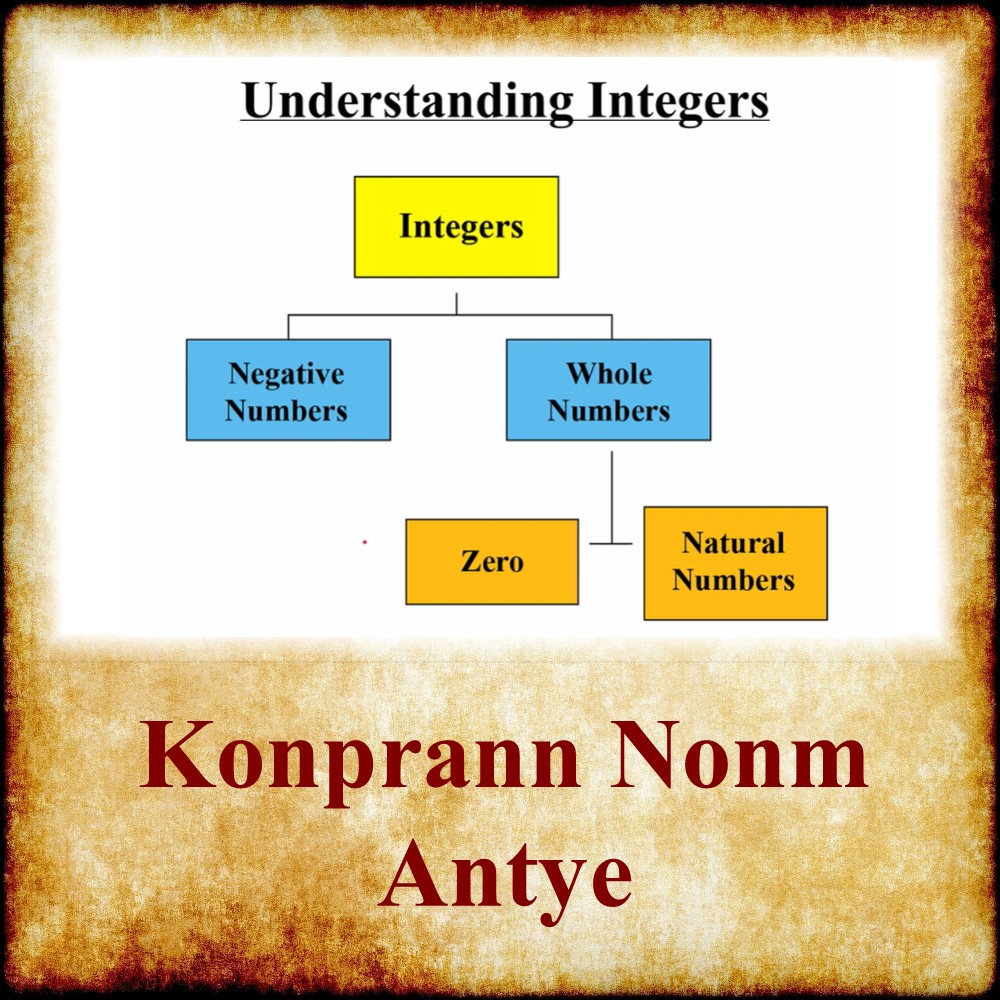 Understanding Integers

Integers

Negative Numbers

Whole Numbers

Zero

Natural Numbers

Konprann Nonm Antye